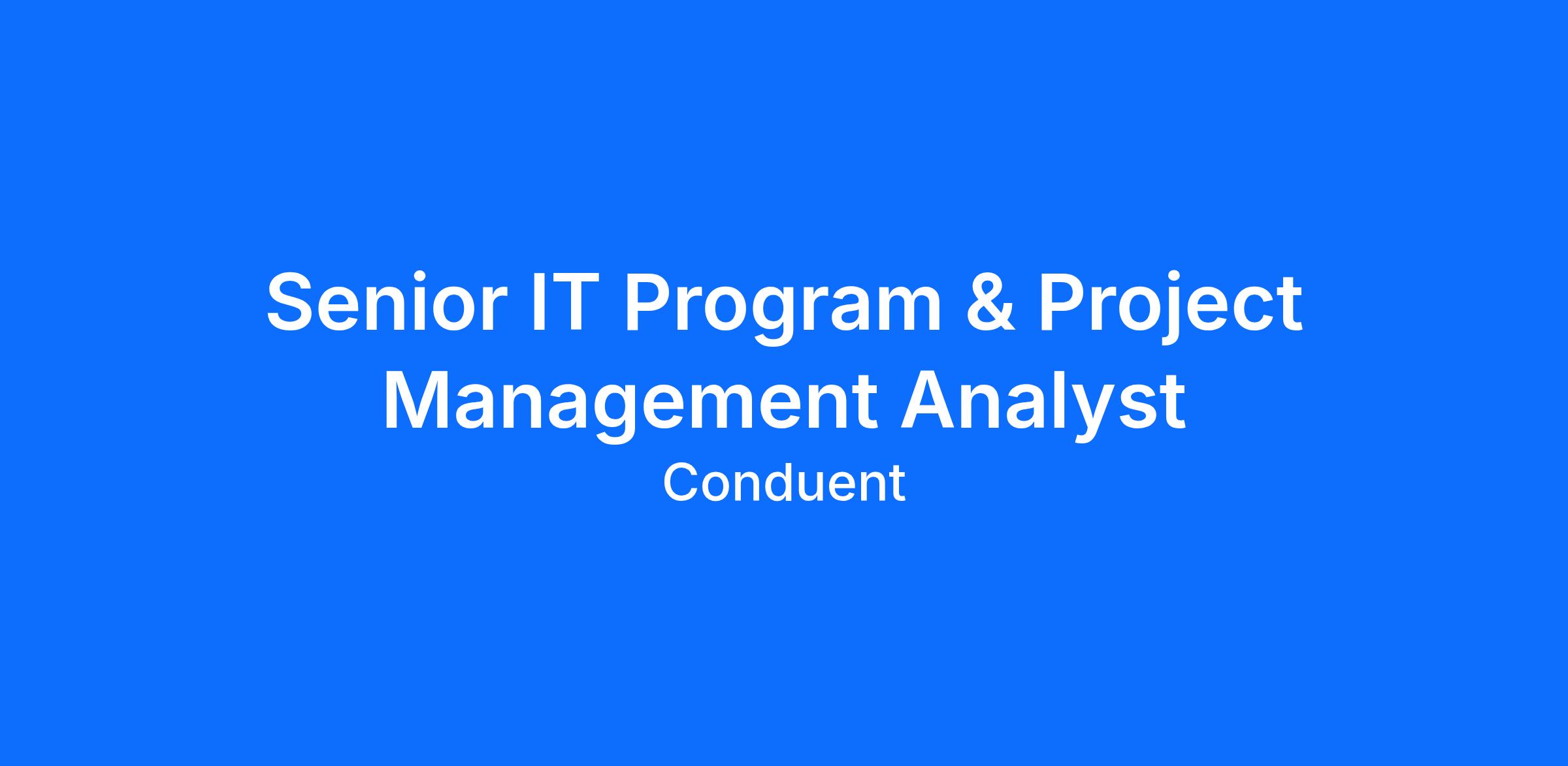 Senior IT Program & Project Management Analyst

Conduent